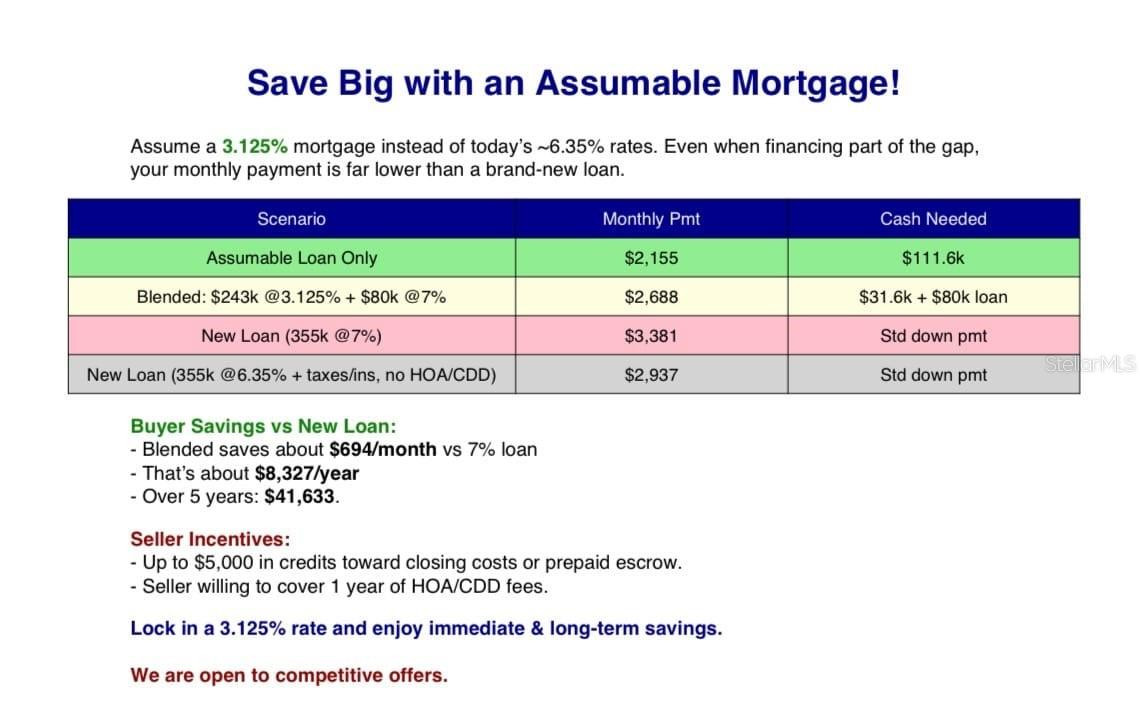 Save Big with an Assumable Mortgage!

Assume a 3.125% mortgage instead of today's ~6.35% rates. Even when financing part of the gap, your monthly payment is far lower than a brand-new loan.

| Scenario | Monthly Pmt | Cash Needed |
|---|---|---|
| Assumable Loan Only | \$2,155 | \$111.6k |
| Blended: \$243k @3.125% + \$80k @7% | \$2,688 | \$31.6k + \$80k loan |
| New Loan (355k @7%) | \$3,381 | Std down pmt |
| New Loan (355k @6.35% + taxes/ins, no HOA/CDD) | \$2,937 | Std down pmt |

StellarMLS

Buyer Savings vs New Loan:
- Blended saves about \$694/month vs 7% loan
- That's about \$8,327/year
- Over 5 years: \$41,633.

Seller Incentives:
- Up to \$5,000 in credits toward closing costs or prepaid escrow.
- Seller willing to cover 1 year of HOA/CDD fees.

Lock in a 3.125% rate and enjoy immediate & long-term savings.

We are open to competitive offers.